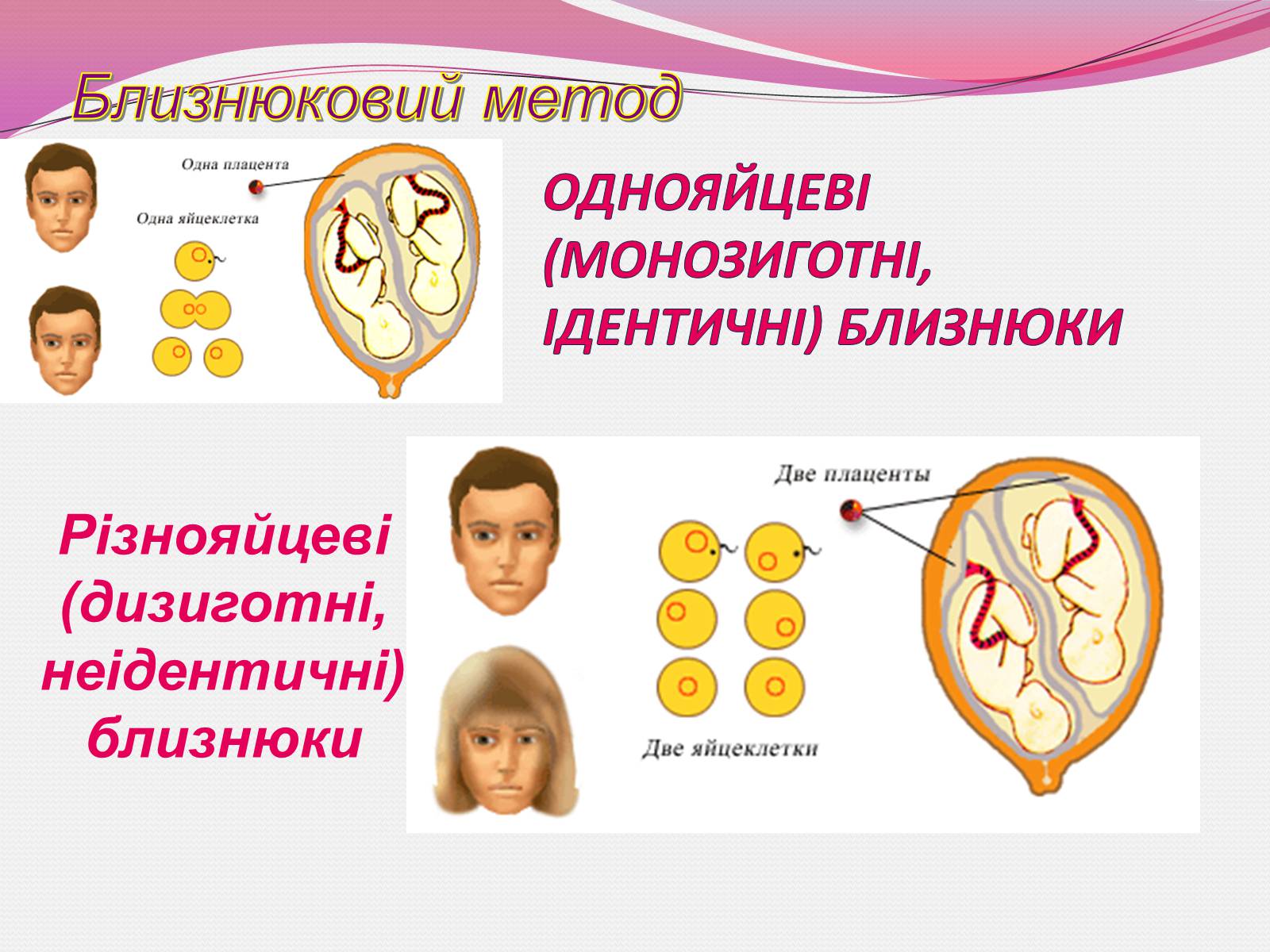 Близнюковий метод

Одна плацента

Одна яйцеклетка

ОДНОЯЙЦЕВІ (МОНОЗИГОТНІ, ІДЕНТИЧНІ) БЛИЗНЮКИ

Різнояйцеві (дизиготні, неідентичні) близнюки

Две плаценты

Две яйцеклетки